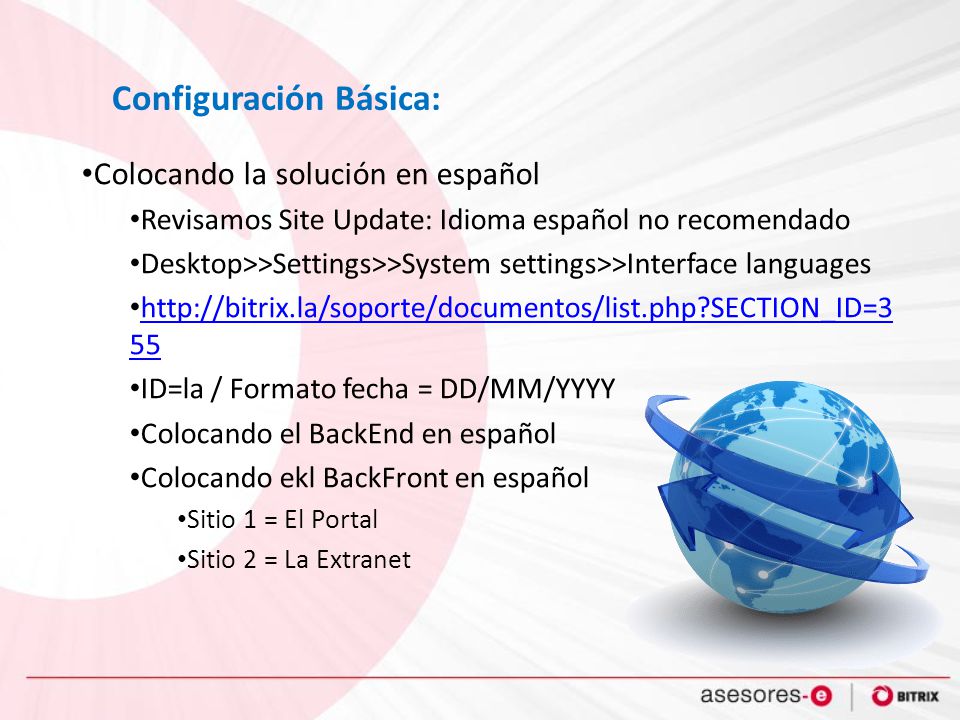 Configuración Básica:

•Colocando la solución en español

•Revisamos Site Update: Idioma español no recomendado

•Desktop>>Settings>>System settings>>Interface languages

•http://bitrix.la/soporte/documentos/list.php?SECTION_ID=355

•ID=la / Formato fecha = DD/MM/YYYY

•Colocando el BackEnd en español

•Colocando ekl BackFront en español

•Sitio 1 = El Portal

•Sitio 2 = La Extranet

asesores-e | BITRIX